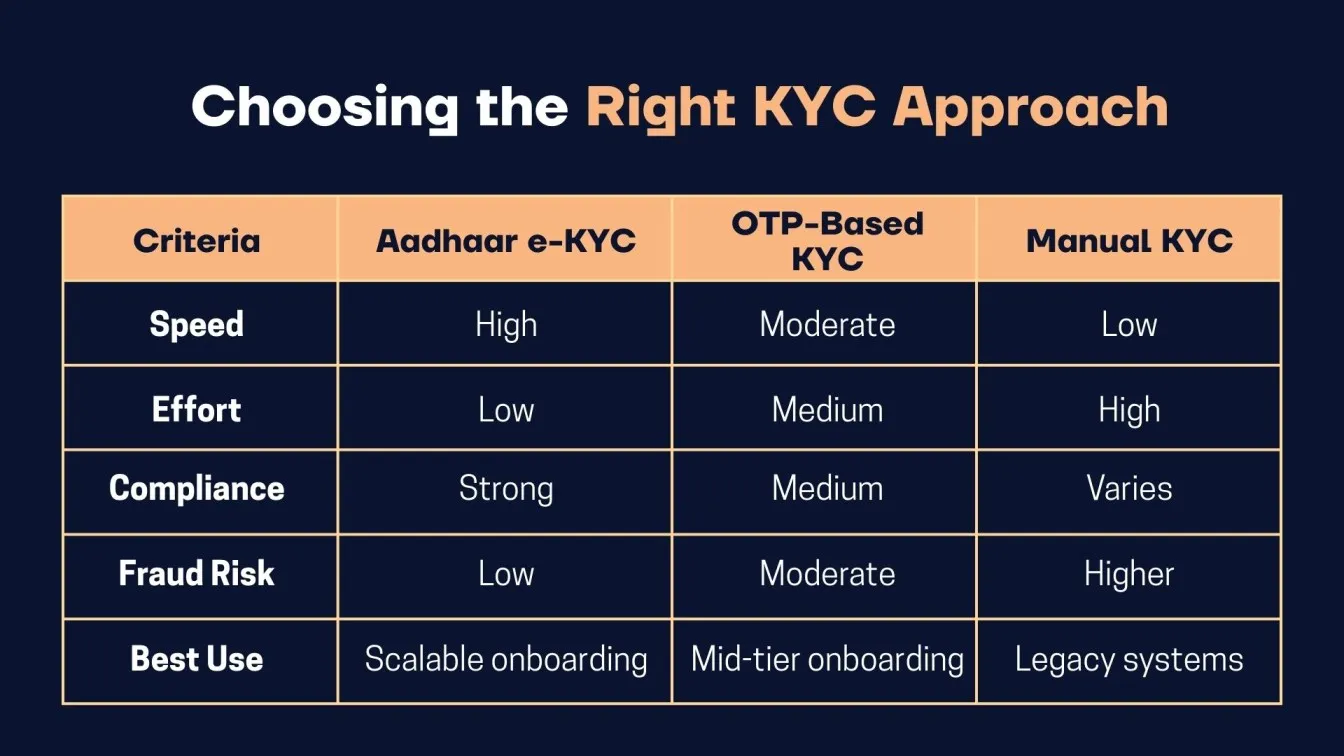 Choosing the Right KYC Approach

| Criteria | Aadhaar e-KYC | OTP-Based KYC | Manual KYC |
|---|---|---|---|
| Speed | High | Moderate | Low |
| Effort | Low | Medium | High |
| Compliance | Strong | Medium | Varies |
| Fraud Risk | Low | Moderate | Higher |
| Best Use | Scalable onboarding | Mid-tier onboarding | Legacy systems |